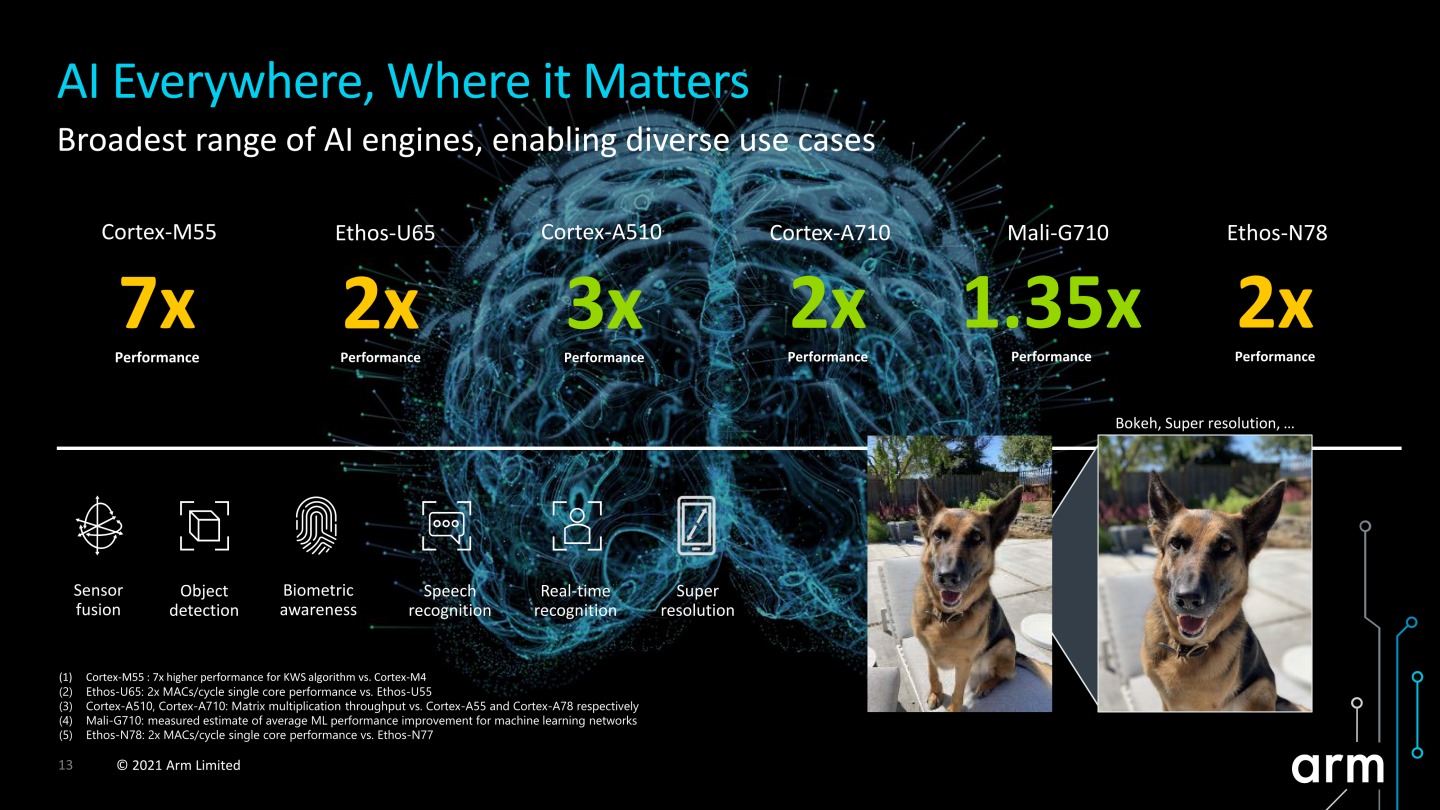 AI Everywhere, Where it Matters
Broadest range of AI engines, enabling diverse use cases

Cortex-M55
7x
Performance

Ethos-U65
2x
Performance

Cortex-A510
3x
Performance

Cortex-A710
2x
Performance

Mali-G710
1.35x
Performance

Ethos-N78
2x
Performance

Bokeh, Super resolution, …

Sensor fusion

Object detection

Biometric awareness

Speech recognition

Real-time recognition

Super resolution

(1) Cortex-M55 : 7x higher performance for KWS algorithm vs. Cortex-M4
(2) Ethos-U65: 2x MACs/cycle single core performance vs. Ethos-U55
(3) Cortex-A510, Cortex-A710: Matrix multiplication throughput vs. Cortex-A55 and Cortex-A78 respectively
(4) Mali-G710: measured estimate of average ML performance improvement for machine learning networks
(5) Ethos-N78: 2x MACs/cycle single core performance vs. Ethos-N77

13 © 2021 Arm Limited

arm